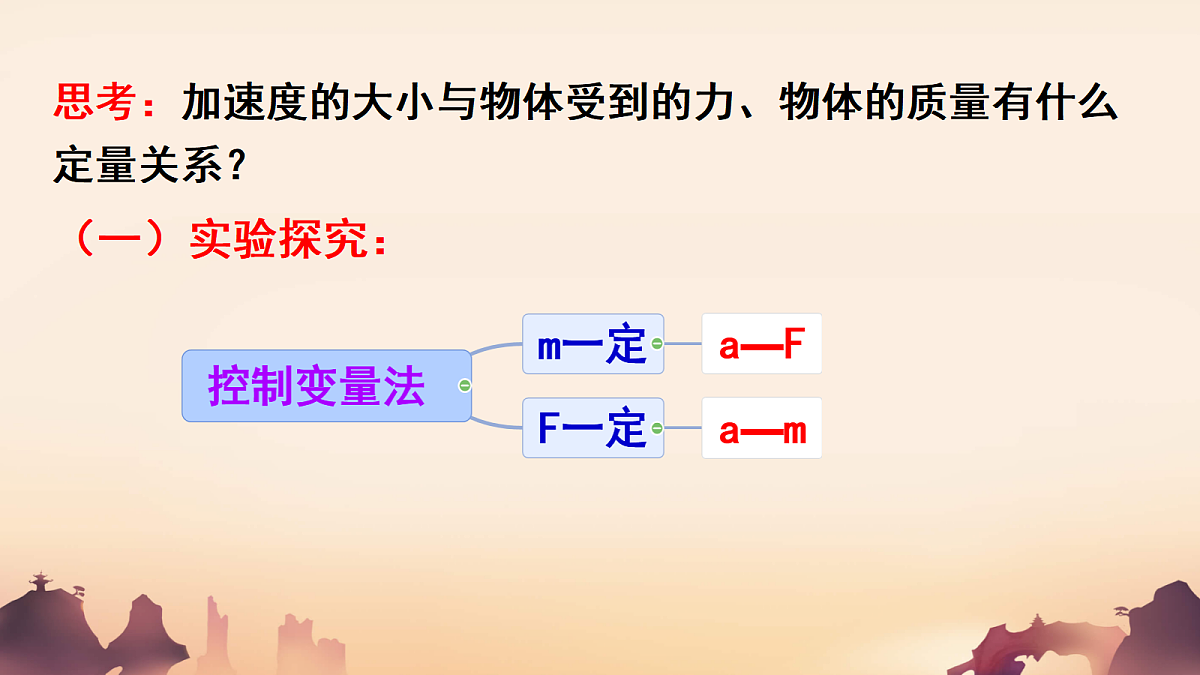 思考：加速度的大小与物体受到的力、物体的质量有什么定量关系？

（一）实验探究：

控制变量法

m一定

a—F

F一定

a—m